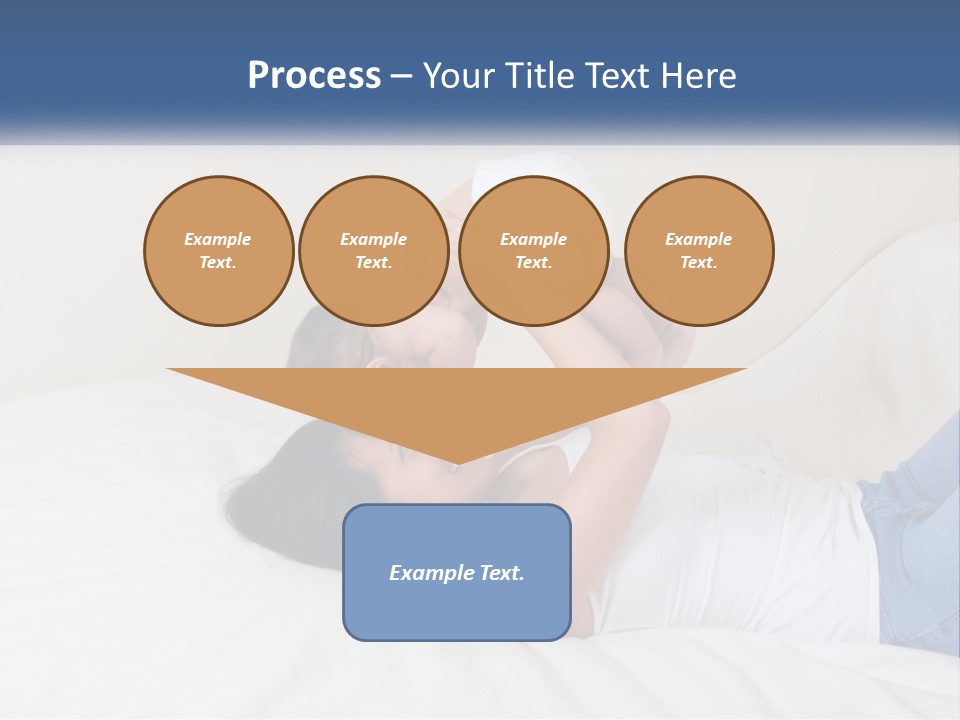 Process – Your Title Text Here

Example Text.

Example Text.

Example Text.

Example Text.

Example Text.